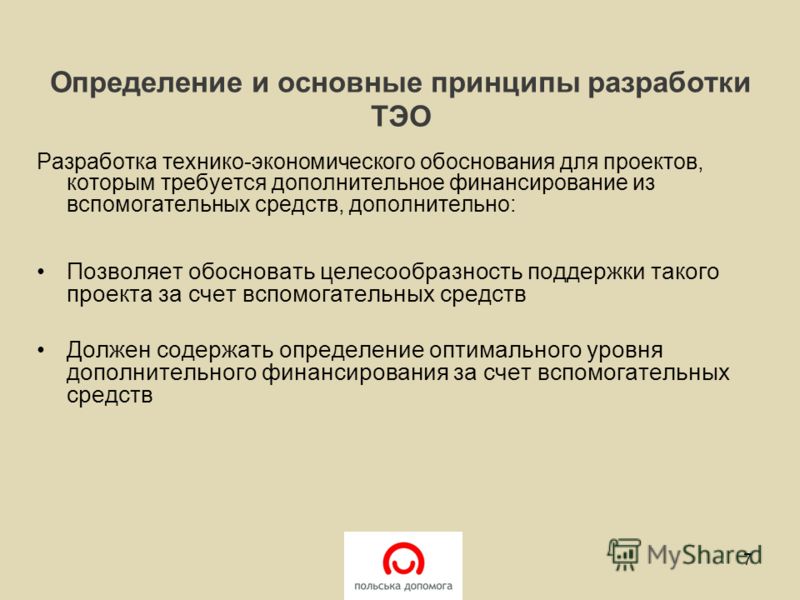 Определение и основные принципы разработки ТЭО

Разработка технико-экономического обоснования для проектов, которым требуется дополнительное финансирование из вспомогательных средств, дополнительно:

• Позволяет обосновать целесообразность поддержки такого проекта за счет вспомогательных средств

• Должен содержать определение оптимального уровня дополнительного финансирования за счет вспомогательных средств

польська допомога

MyShared

7